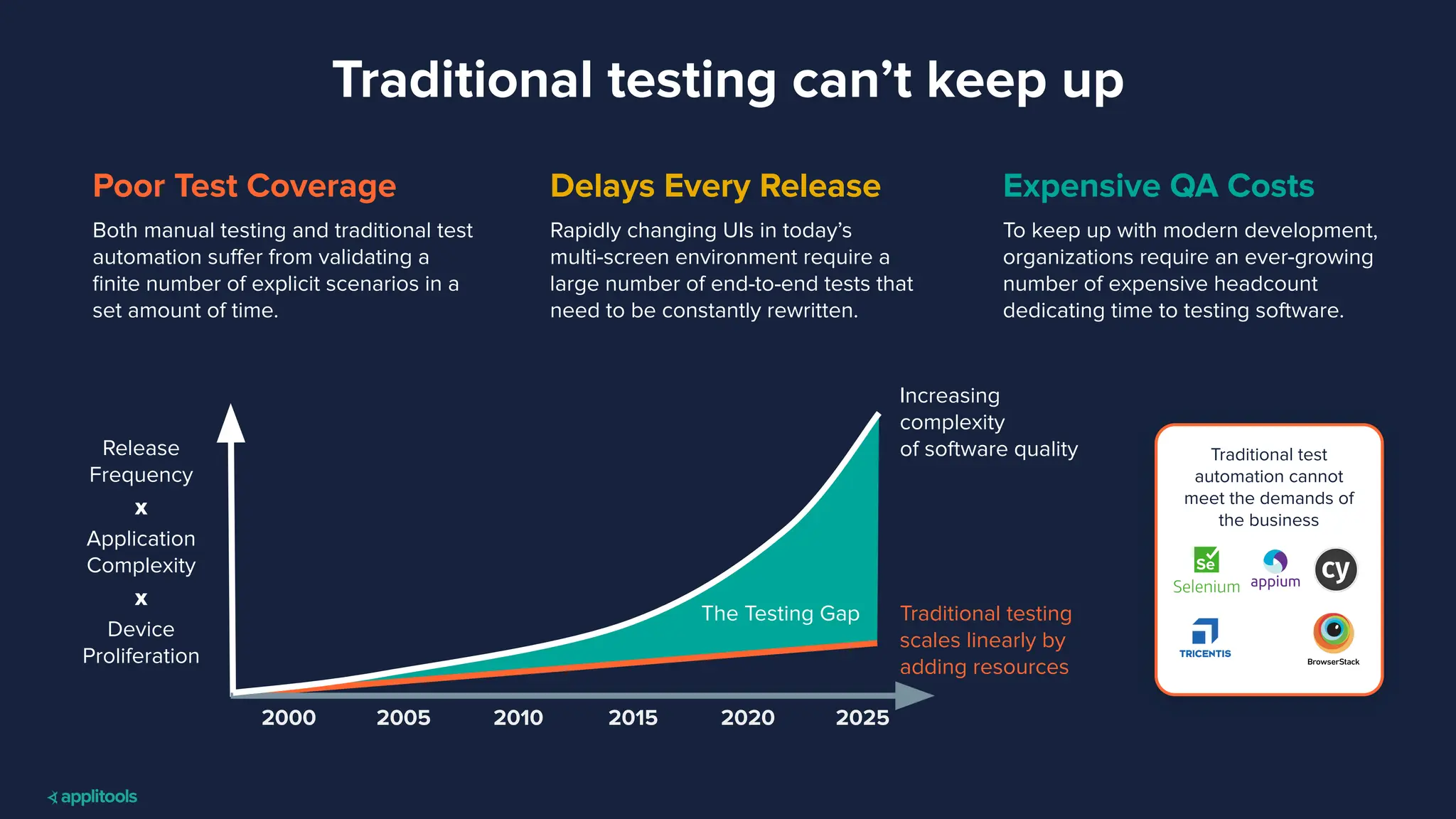 Traditional testing can't keep up

Poor Test Coverage

Both manual testing and traditional test automation suffer from validating a finite number of explicit scenarios in a set amount of time.

Delays Every Release

Rapidly changing UIs in today's multi-screen environment require a large number of end-to-end tests that need to be constantly rewritten.

Expensive QA Costs

To keep up with modern development, organizations require an ever-growing number of expensive headcount dedicating time to testing software.

Release Frequency
x
Application Complexity
x
Device Proliferation

Increasing complexity of software quality

The Testing Gap

Traditional testing scales linearly by adding resources

2000 2005 2010 2015 2020 2025

Traditional test automation cannot meet the demands of the business

Se
Selenium
appium
cy
TRICENTIS
BrowserStack

applitools